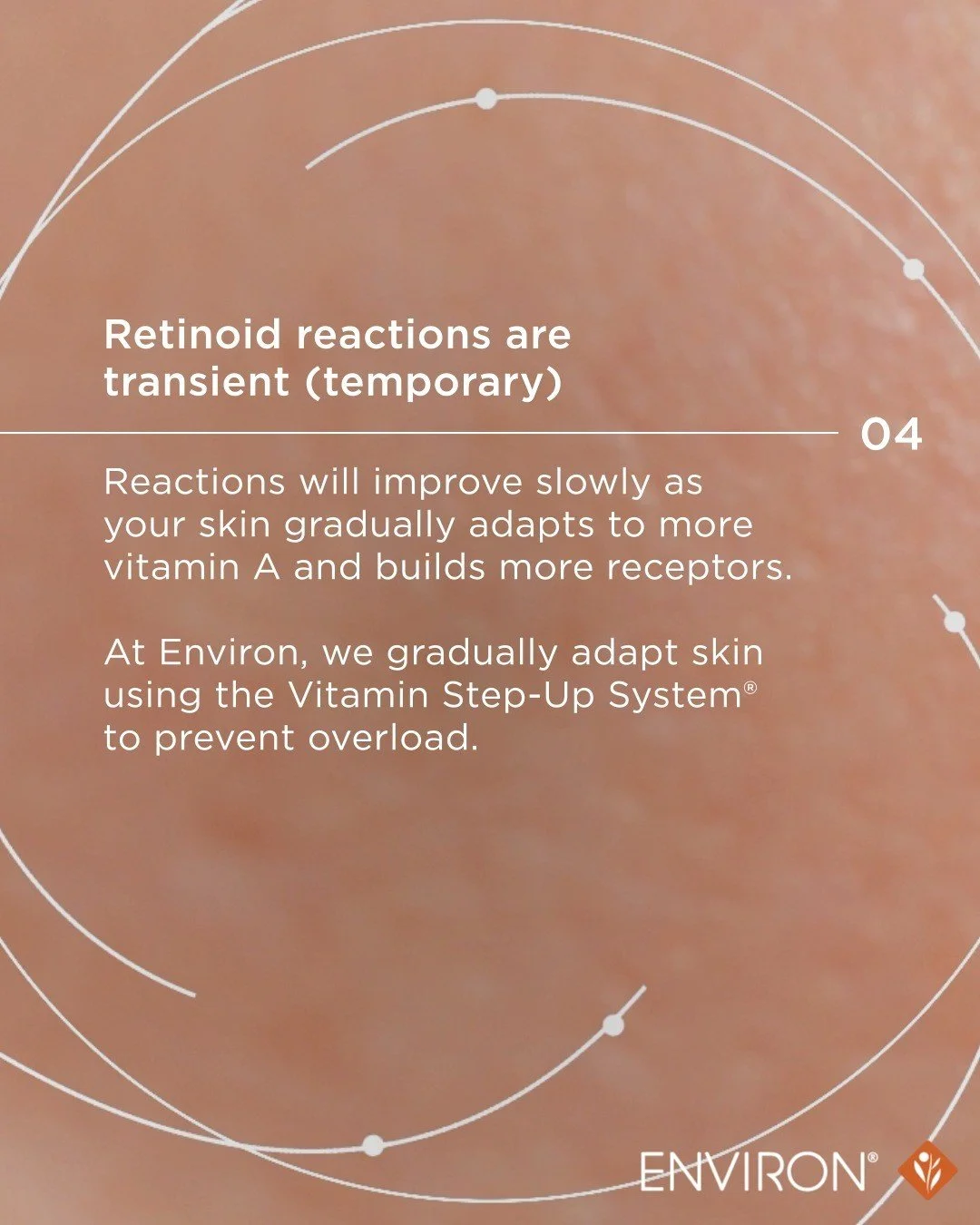 Retinoid reactions are transient (temporary)

04

Reactions will improve slowly as your skin gradually adapts to more vitamin A and builds more receptors.

At Environ, we gradually adapt skin using the Vitamin Step-Up System® to prevent overload.

ENVIRON®